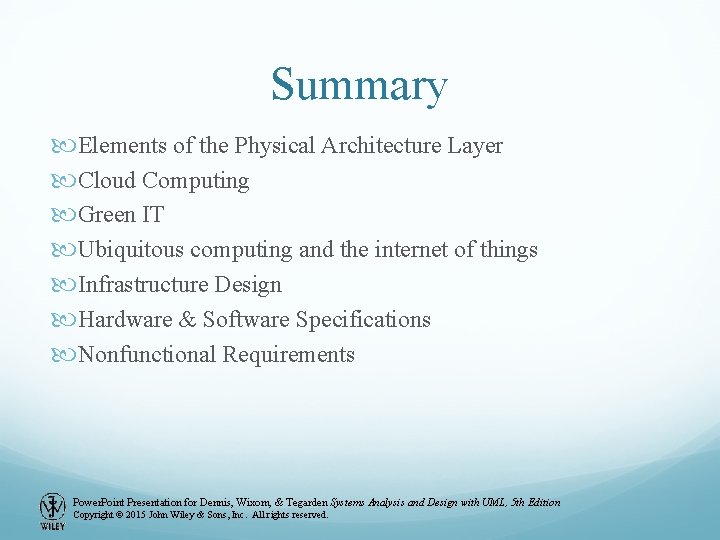 Summary

Elements of the Physical Architecture Layer
Cloud Computing
Green IT
Ubiquitous computing and the internet of things
Infrastructure Design
Hardware & Software Specifications
Nonfunctional Requirements

WILEY
PowerPoint Presentation for Dennis, Wixom, & Tegarden Systems Analysis and Design with UML, 5th Edition
Copyright © 2015 John Wiley & Sons, Inc. All rights reserved.